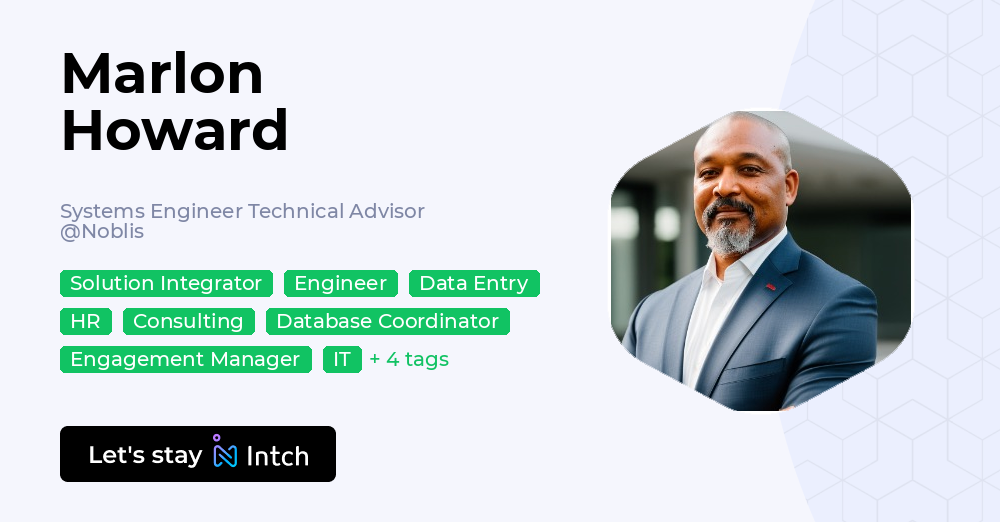 Marlon Howard

Systems Engineer Technical Advisor @Noblis

Solution Integrator Engineer Data Entry HR Consulting Database Coordinator Engagement Manager IT + 4 tags

Let's stay Intch